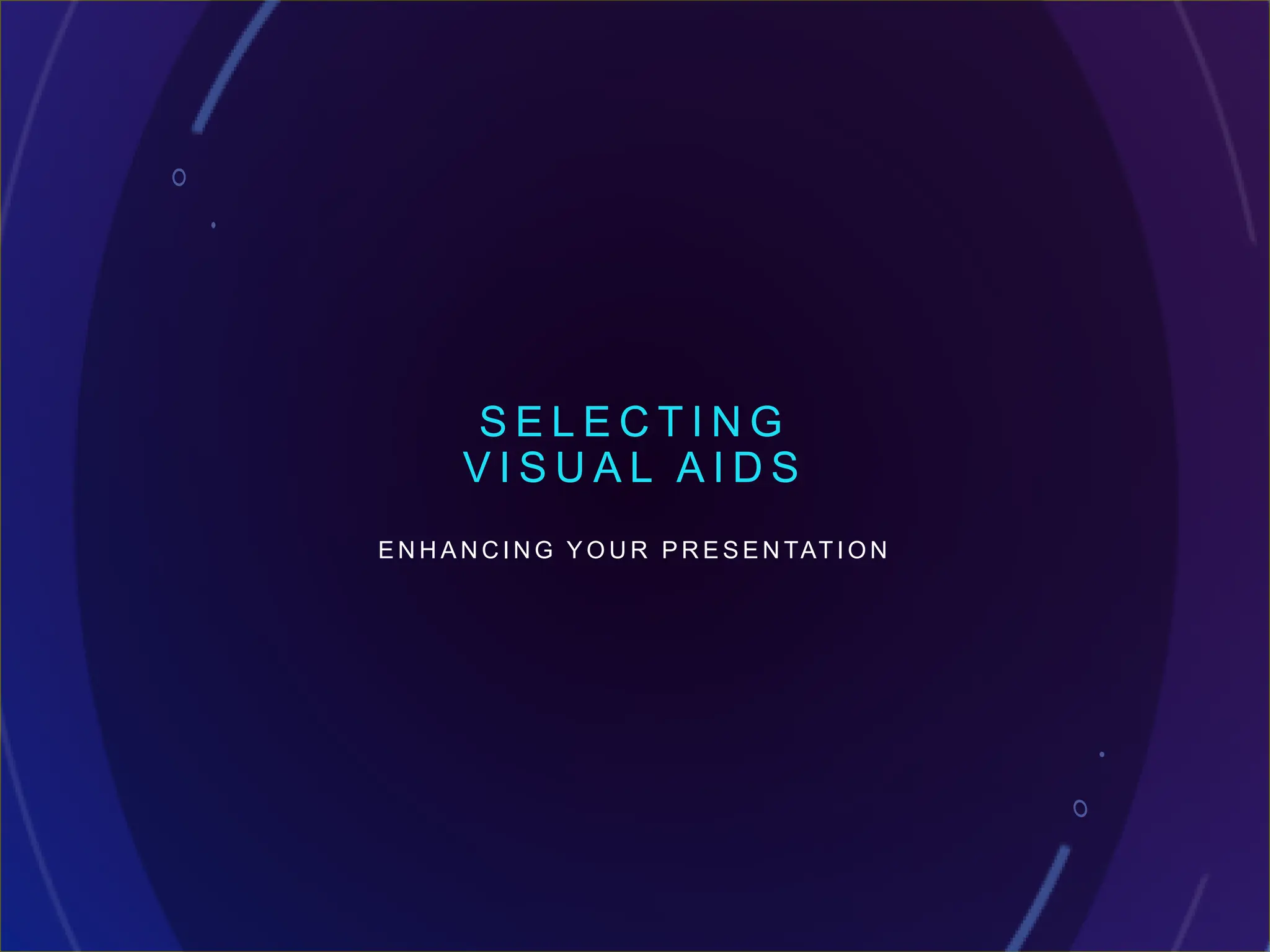 SELECTING VISUAL AIDS

ENHANCING YOUR PRESENTATION